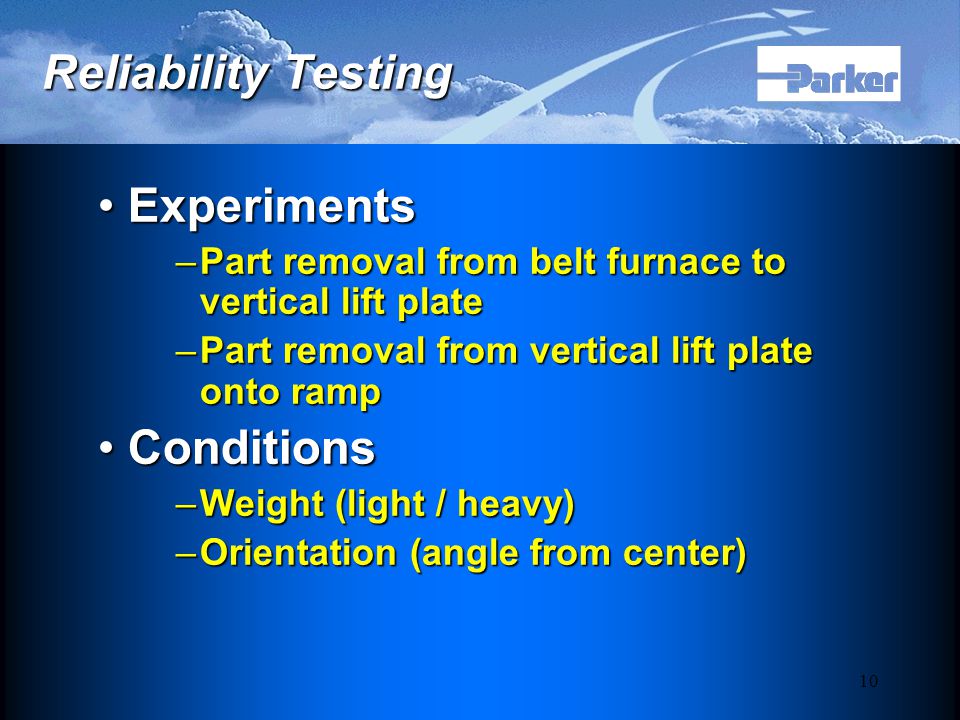 Reliability Testing

Parker

• Experiments
– Part removal from belt furnace to vertical lift plate
– Part removal from vertical lift plate onto ramp
• Conditions
– Weight (light / heavy)
– Orientation (angle from center)

10